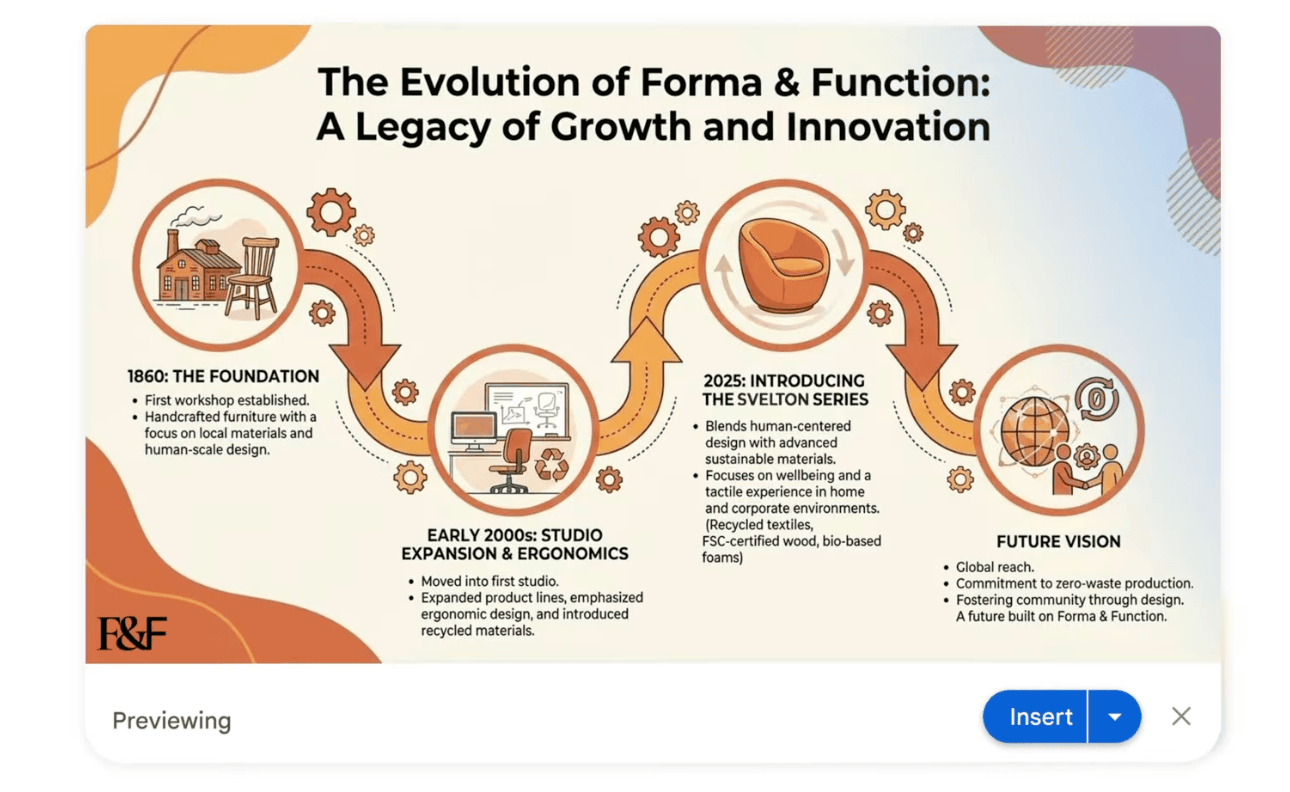 The Evolution of Forma & Function: A Legacy of Growth and Innovation

1860: THE FOUNDATION
• First workshop established.
• Handcrafted furniture with a focus on local materials and human-scale design.

EARLY 2000s: STUDIO EXPANSION & ERGONOMICS
• Moved into first studio.
• Expanded product lines, emphasized ergonomic design, and introduced recycled materials.

2025: INTRODUCING THE SVELTON SERIES
• Blends human-centered design with advanced sustainable materials.
• Focuses on wellbeing and a tactile experience in home and corporate environments. (Recycled textiles, FSC-certified wood, bio-based foams)

FUTURE VISION
• Global reach.
• Commitment to zero-waste production.
• Fostering community through design. A future built on Forma & Function.

F&F

Previewing

Insert